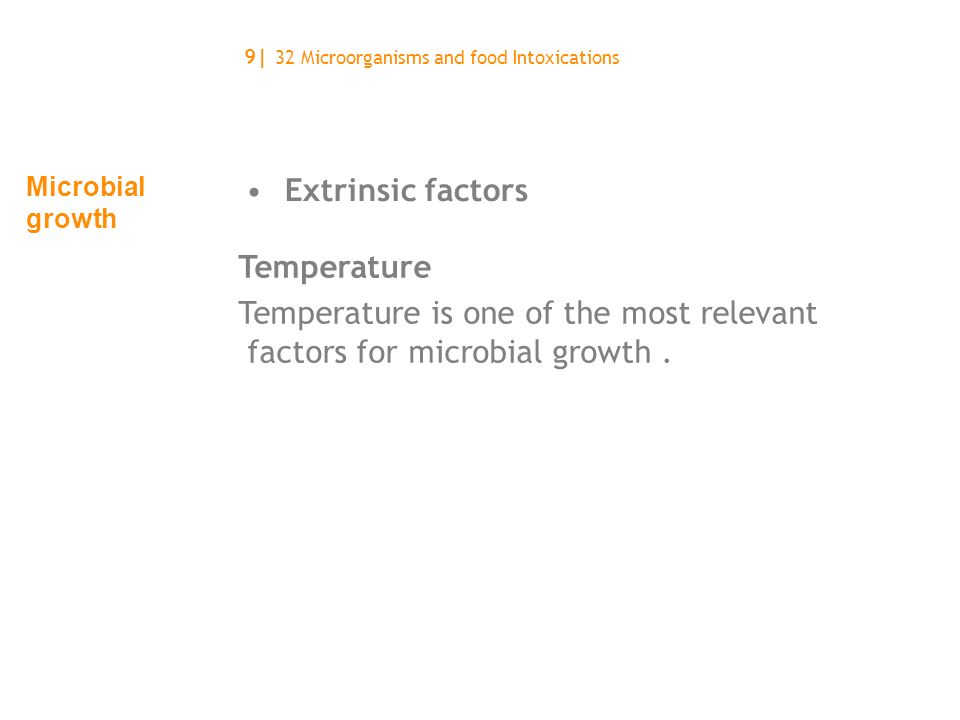 9| 32 Microorganisms and food Intoxications

Microbial growth

• Extrinsic factors

Temperature

Temperature is one of the most relevant factors for microbial growth .